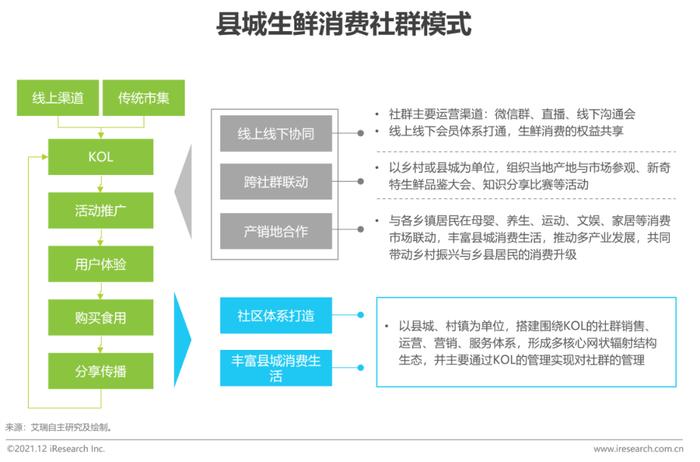 县城生鲜消费社群模式

线上渠道

传统市集

KOL

活动推广

用户体验

购买食用

分享传播

线上线下协同

跨社群联动

产销地合作

• 社群主要运营渠道：微信群、直播、线下沟通会
• 线上线下会员体系打通，生鲜消费的权益共享

• 以乡村或县城为单位，组织当地产地与市场参观、新奇特生鲜品鉴大会、知识分享比赛等活动

• 与各乡镇居民在母婴、养生、运动、文娱、家居等消费市场联动，丰富县城消费生活，推动多产业发展，共同带动乡村振兴与乡县居民的消费升级

社区体系打造

丰富县城消费生活

• 以县城、村镇为单位，搭建围绕KOL的社群销售、运营、营销、服务体系，形成多核心网状辐射结构生态，并主要通过KOL的管理实现对社群的管理

来源：艾瑞自主研究及绘制。

©2021.12 iResearch Inc.

www.iresearch.com.cn